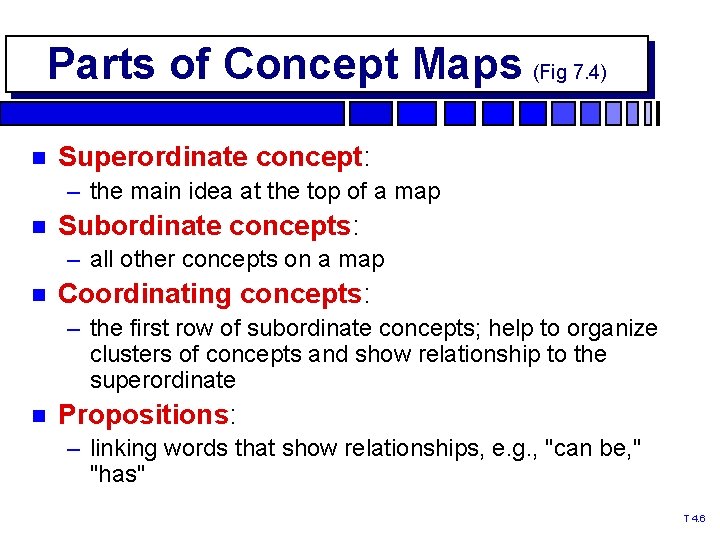 Parts of Concept Maps (Fig 7.4)

Superordinate concept:
– the main idea at the top of a map

Subordinate concepts:
– all other concepts on a map

Coordinating concepts:
– the first row of subordinate concepts; help to organize clusters of concepts and show relationship to the superordinate

Propositions:
– linking words that show relationships, e.g., "can be," "has"

T 4.6